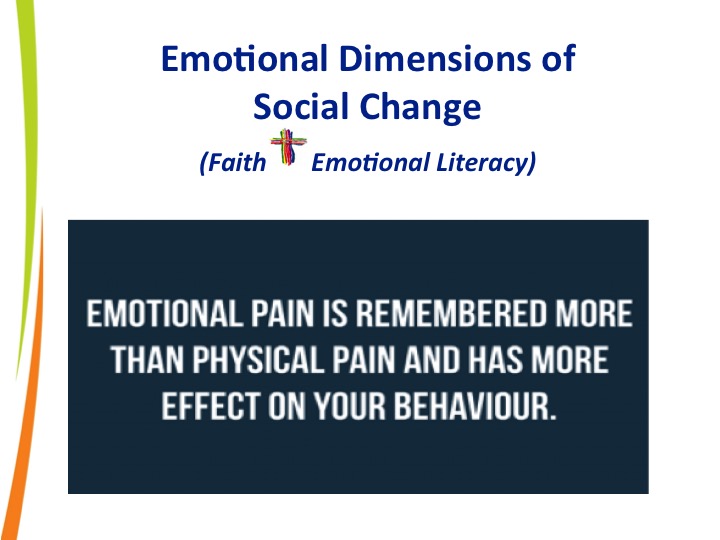 Emotional Dimensions of Social Change

(Faith Emotional Literacy)

EMOTIONAL PAIN IS REMEMBERED MORE THAN PHYSICAL PAIN AND HAS MORE EFFECT ON YOUR BEHAVIOUR.